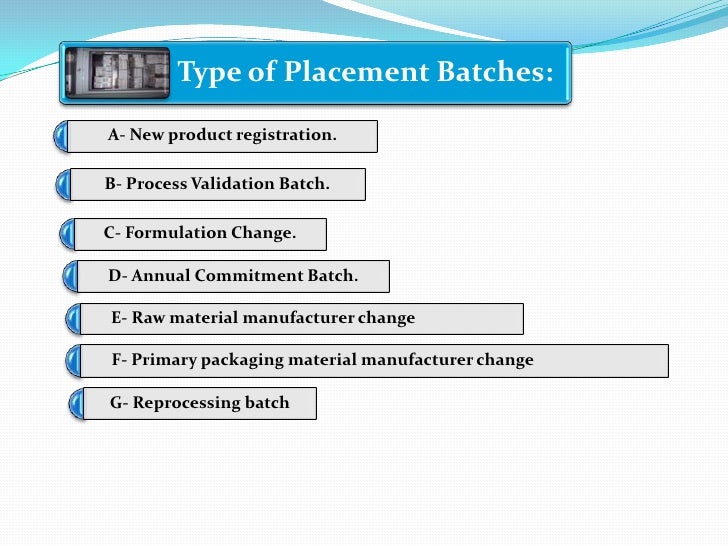 Type of Placement Batches:

A- New product registration.

B- Process Validation Batch.

C- Formulation Change.

D- Annual Commitment Batch.

E- Raw material manufacturer change

F- Primary packaging material manufacturer change

G- Reprocessing batch